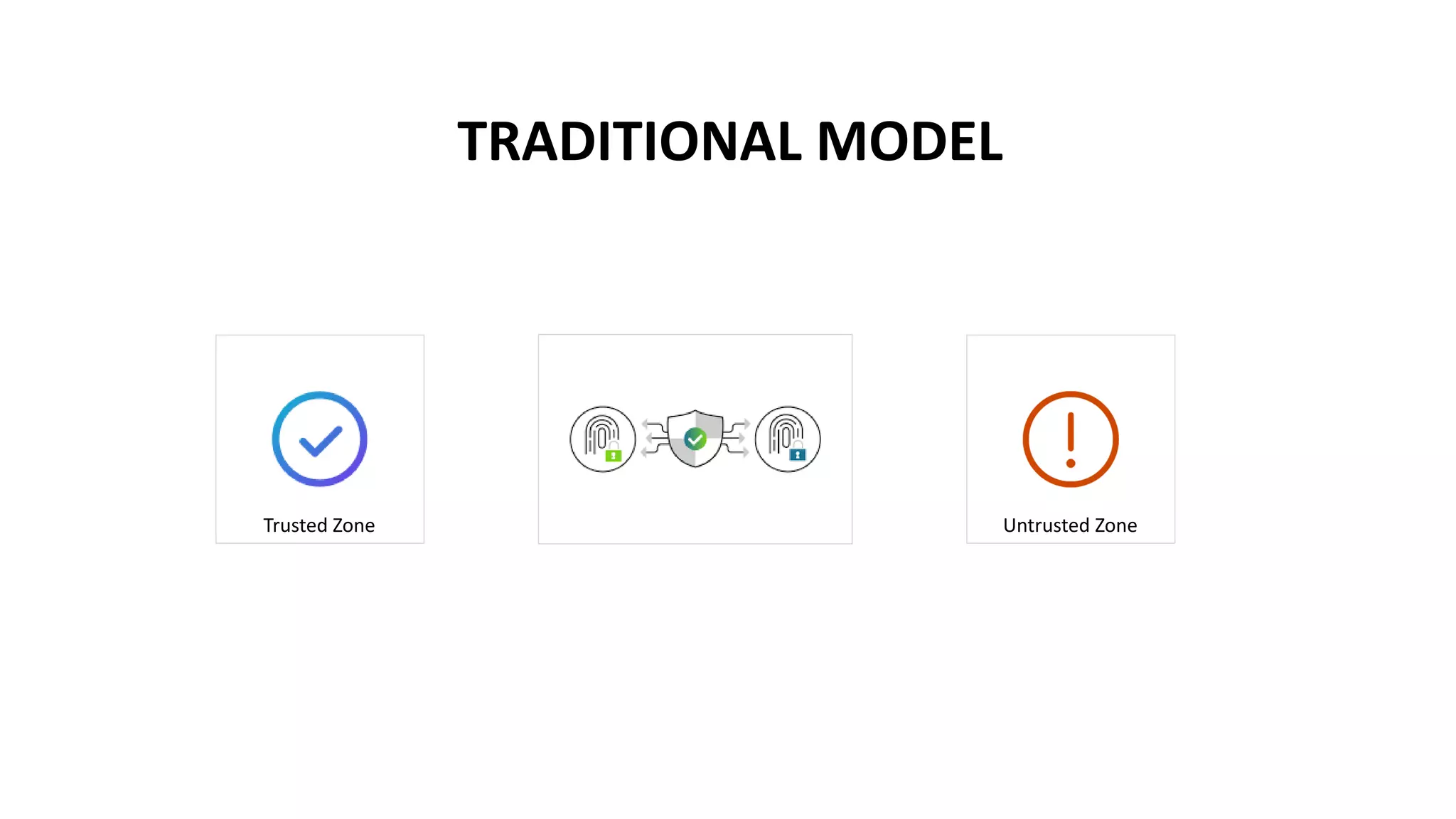 TRADITIONAL MODEL

Trusted Zone

Untrusted Zone